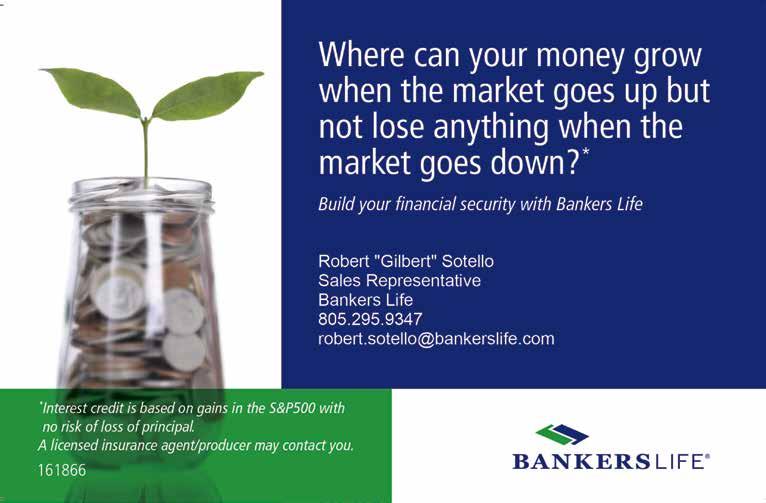 Where can your money grow when the market goes up but not lose anything when the market goes down?*

Build your financial security with Bankers Life

Robert "Gilbert" Sotello
Sales Representative
Bankers Life
805.295.9347
robert.sotello@bankerslife.com

*Interest credit is based on gains in the S&P500 with no risk of loss of principal.
A licensed insurance agent/producer may contact you.
161866

BANKERSLIFE®